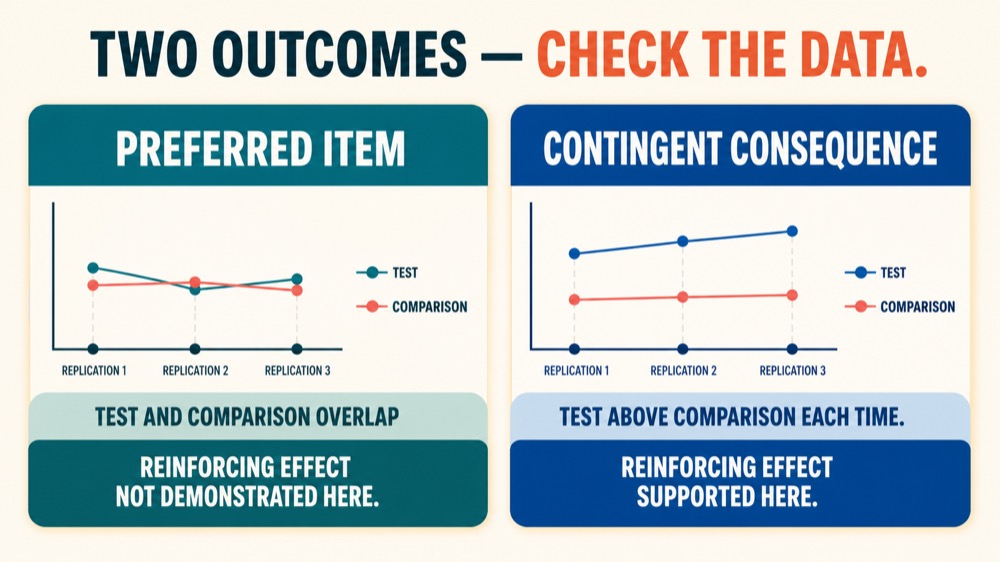 TWO OUTCOMES — CHECK THE DATA.

PREFERRED ITEM

TEST
COMPARISON

REPLICATION 1
REPLICATION 2
REPLICATION 3

TEST AND COMPARISON OVERLAP

REINFORCING EFFECT NOT DEMONSTRATED HERE.

CONTINGENT CONSEQUENCE

TEST
COMPARISON

REPLICATION 1
REPLICATION 2
REPLICATION 3

TEST ABOVE COMPARISON EACH TIME.

REINFORCING EFFECT SUPPORTED HERE.